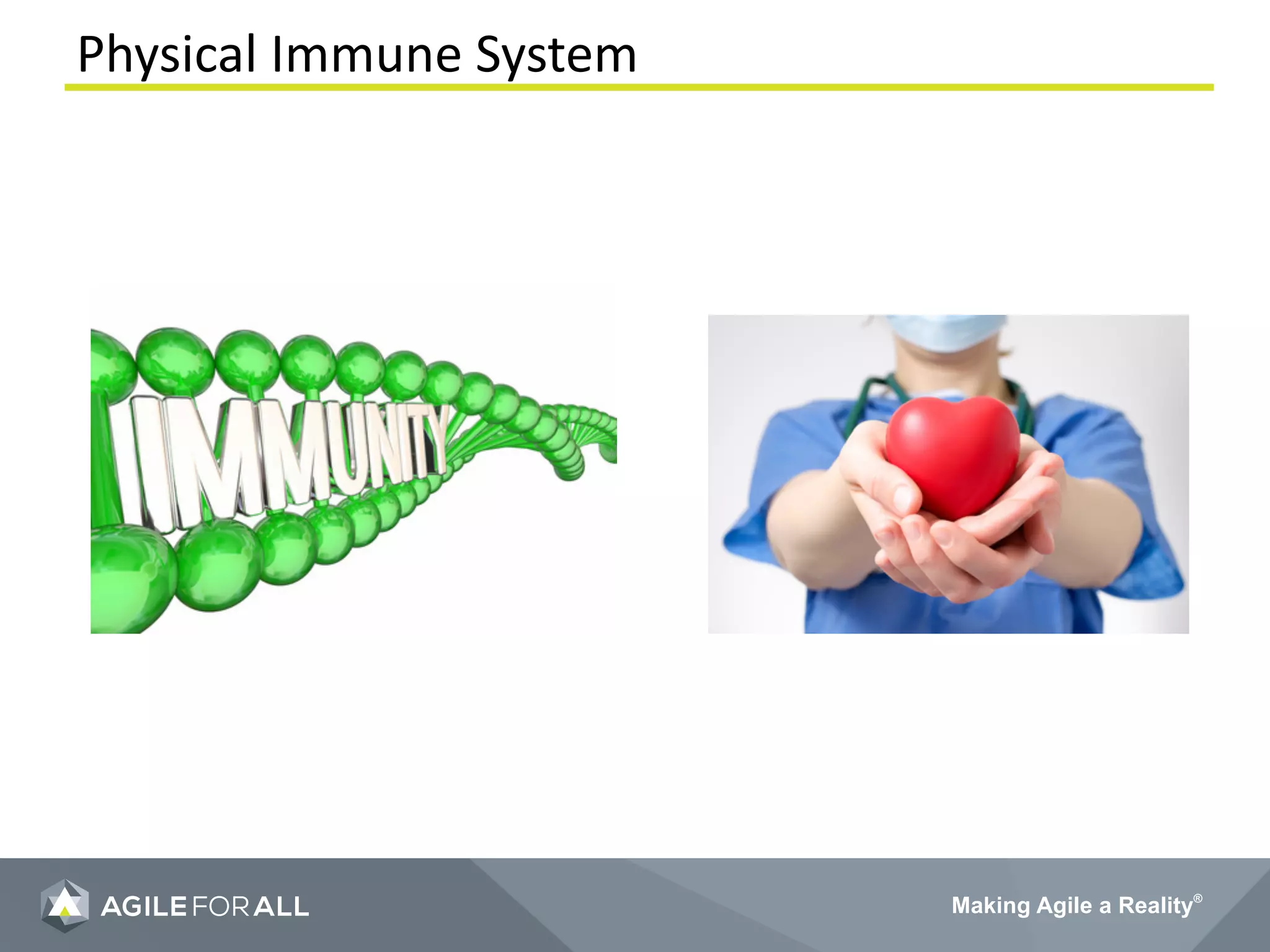 Physical Immune System

IMMUNITY

AGILEFORALL

Making Agile a Reality®